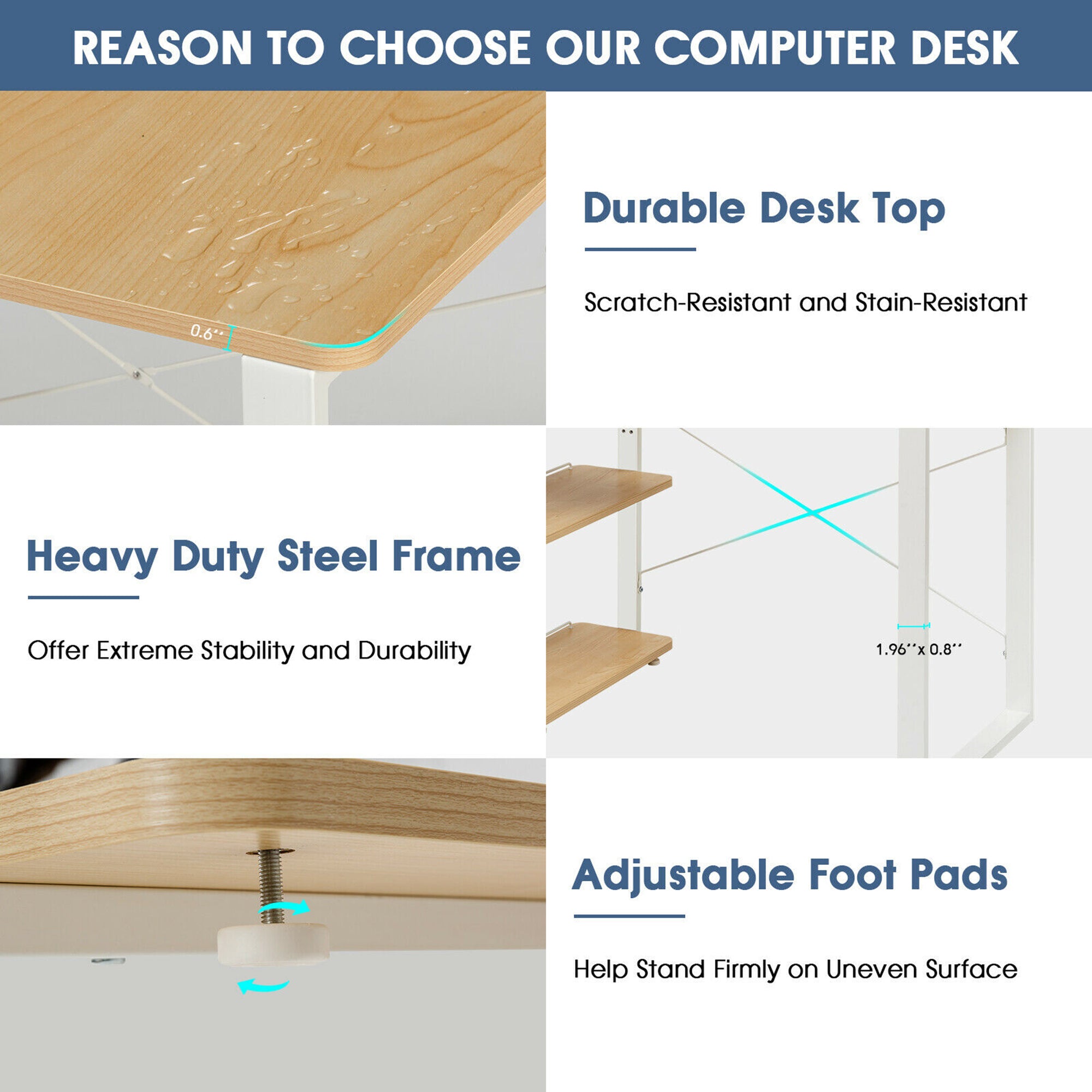 REASON TO CHOOSE OUR COMPUTER DESK

0.6''

Durable Desk Top

Scratch-Resistant and Stain-Resistant

Heavy Duty Steel Frame

Offer Extreme Stability and Durability

1.96''x 0.8''

Adjustable Foot Pads

Help Stand Firmly on Uneven Surface